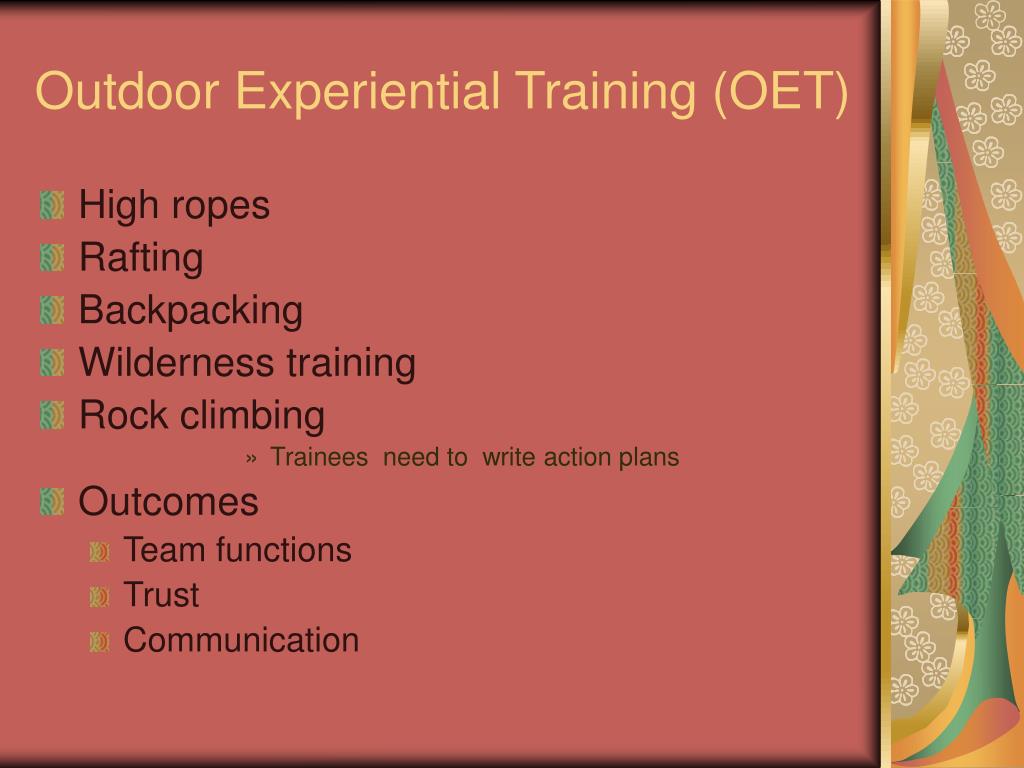 Outdoor Experiential Training (OET)

High ropes
Rafting
Backpacking
Wilderness training
Rock climbing
» Trainees need to write action plans
Outcomes
Team functions
Trust
Communication